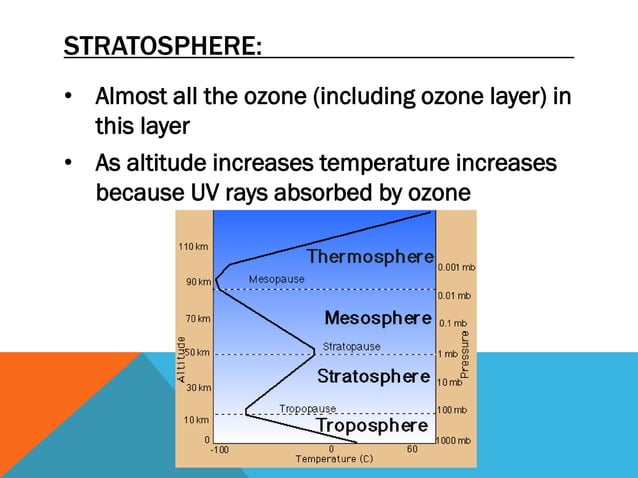 STRATOSPHERE:

• Almost all the ozone (including ozone layer) in this layer

• As altitude increases temperature increases because UV rays absorbed by ozone

110 km
90 km
70 km
50 km
30 km
10 km
0
Altitude

Thermosphere
Mesopause
Mesosphere
Stratopause
Stratosphere
Tropopause
Troposphere

0.001 mb
0.01 mb
0.1 mb
1 mb
10 mb
100 mb
1000 mb
Pressure

-100
0
60
Temperature (C)